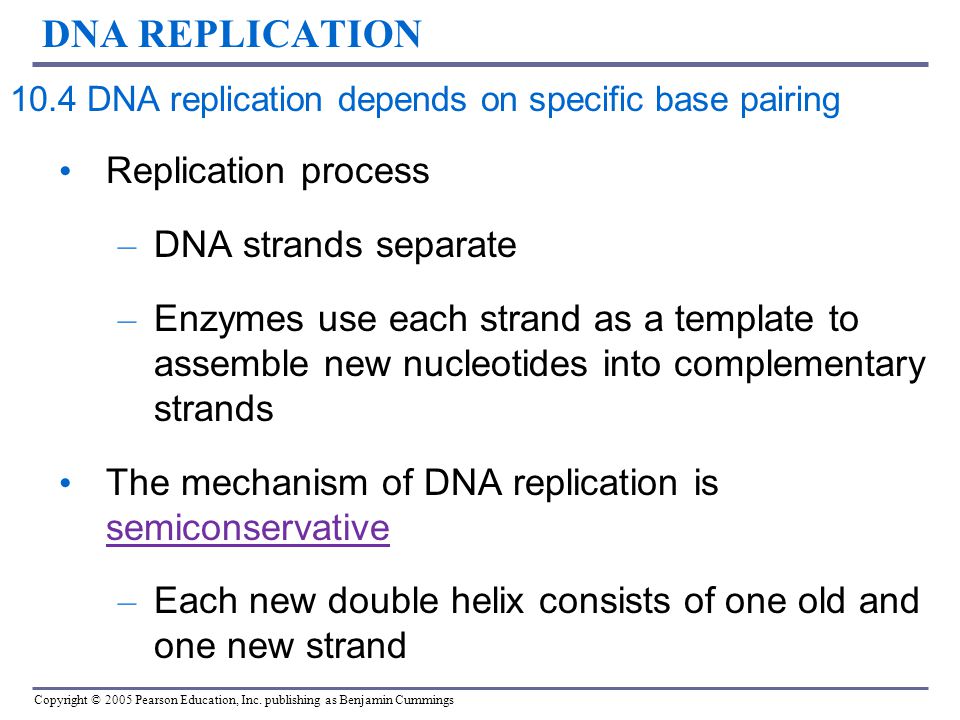 DNA REPLICATION

10.4 DNA replication depends on specific base pairing

• Replication process

– DNA strands separate

– Enzymes use each strand as a template to assemble new nucleotides into complementary strands

• The mechanism of DNA replication is semiconservative

– Each new double helix consists of one old and one new strand

Copyright © 2005 Pearson Education, Inc. publishing as Benjamin Cummings